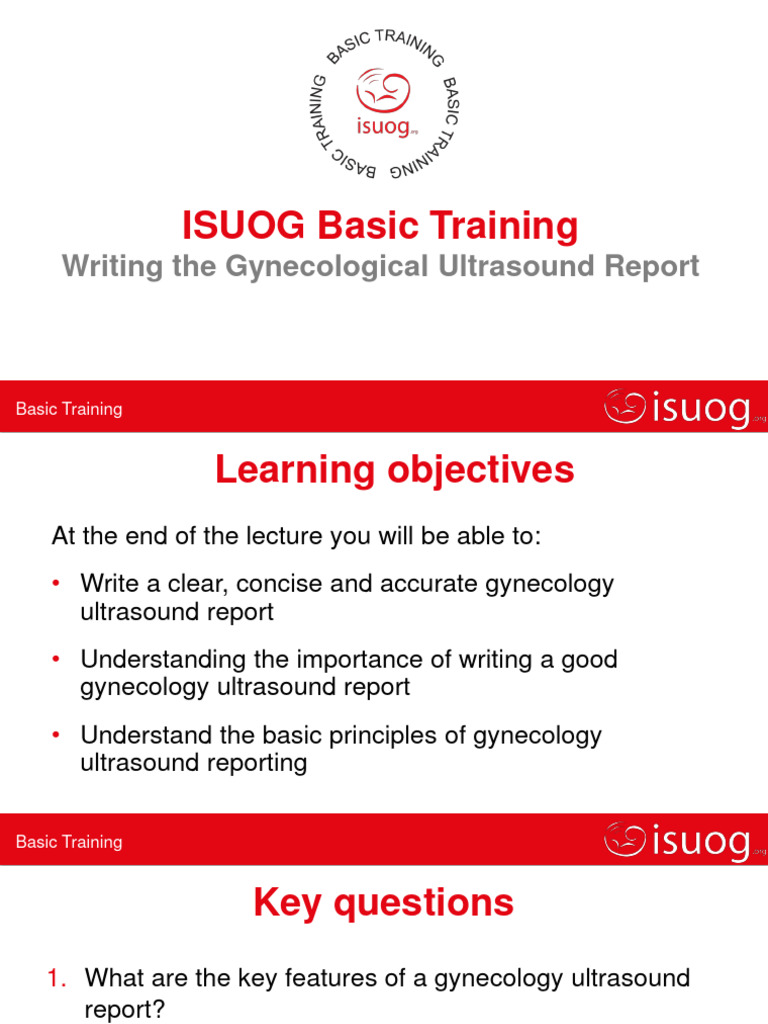 BASIC TRAINING BASIC TRAINING BASIC TRAINING

isuog.org

ISUOG Basic Training

Writing the Gynecological Ultrasound Report

Basic Training

isuog.org

Learning objectives

At the end of the lecture you will be able to:

• Write a clear, concise and accurate gynecology ultrasound report

• Understanding the importance of writing a good gynecology ultrasound report

• Understand the basic principles of gynecology ultrasound reporting

Basic Training

isuog.org

Key questions

1. What are the key features of a gynecology ultrasound report?